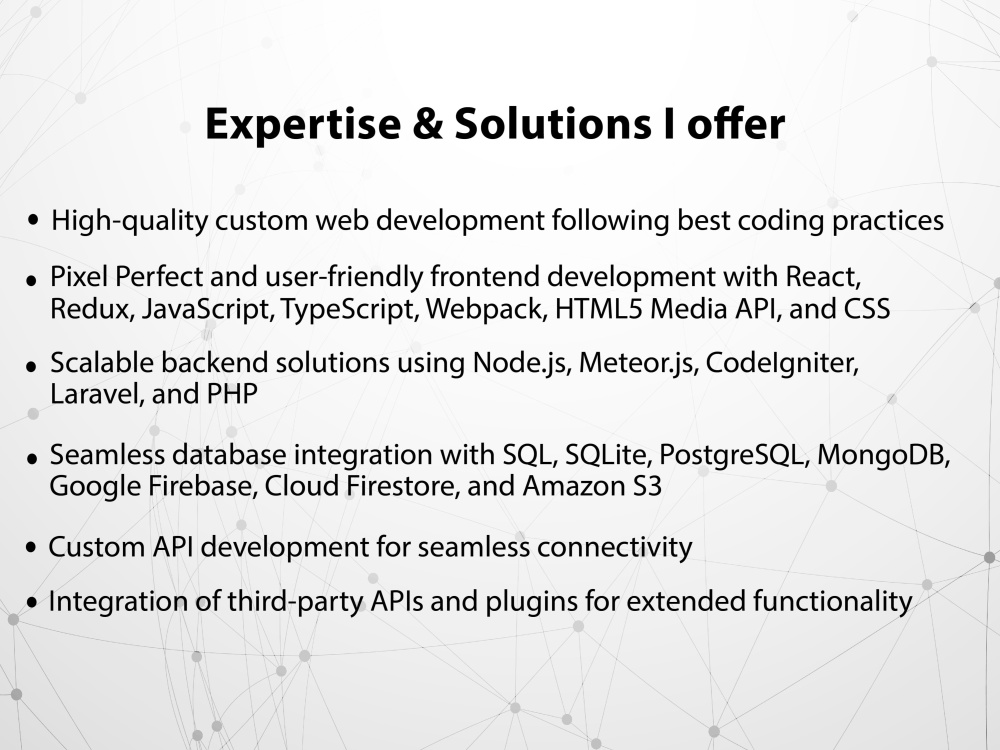 Expertise & Solutions I offer

• High-quality custom web development following best coding practices

• Pixel Perfect and user-friendly frontend development with React, Redux, JavaScript, TypeScript, Webpack, HTML5 Media API, and CSS

• Scalable backend solutions using Node.js, Meteor.js, CodeIgniter, Laravel, and PHP

• Seamless database integration with SQL, SQLite, PostgreSQL, MongoDB, Google Firebase, Cloud Firestore, and Amazon S3

• Custom API development for seamless connectivity

• Integration of third-party APIs and plugins for extended functionality